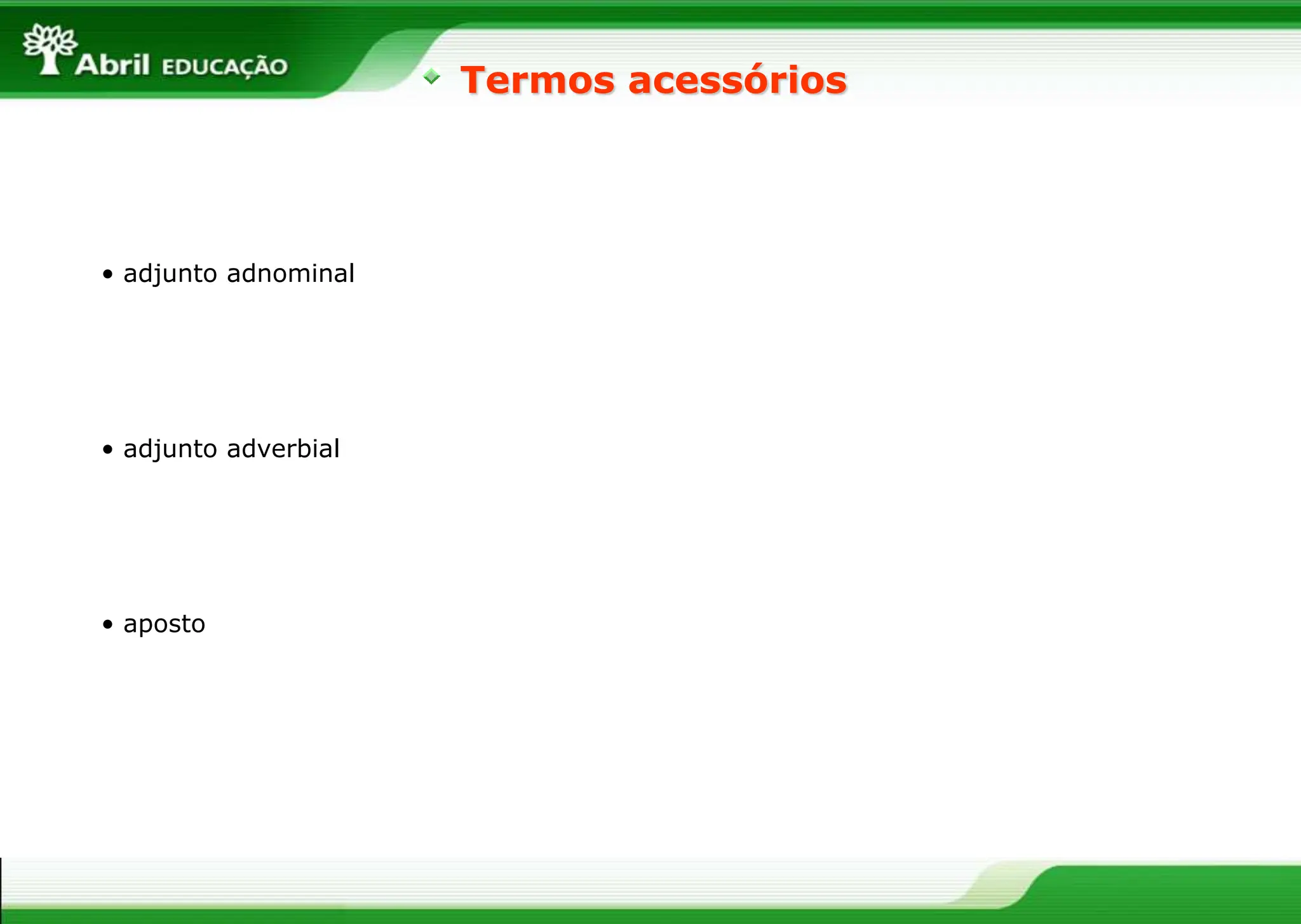 Abril EDUCAÇÃO

Termos acessórios

• adjunto adnominal

• adjunto adverbial

• aposto